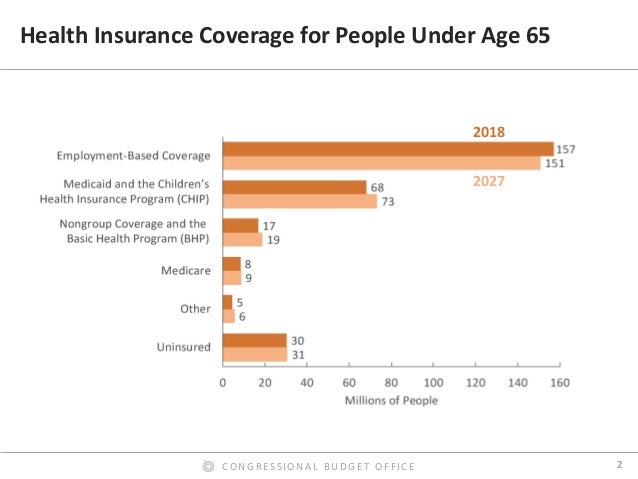 Health Insurance Coverage for People Under Age 65

2018

2027

Employment-Based Coverage 157 151

Medicaid and the Children's Health Insurance Program (CHIP) 68 73

Nongroup Coverage and the Basic Health Program (BHP) 17 19

Medicare 8 9

Other 5 6

Uninsured 30 31

0 20 40 60 80 100 120 140 160

Millions of People

CONGRESSIONAL BUDGET OFFICE

2